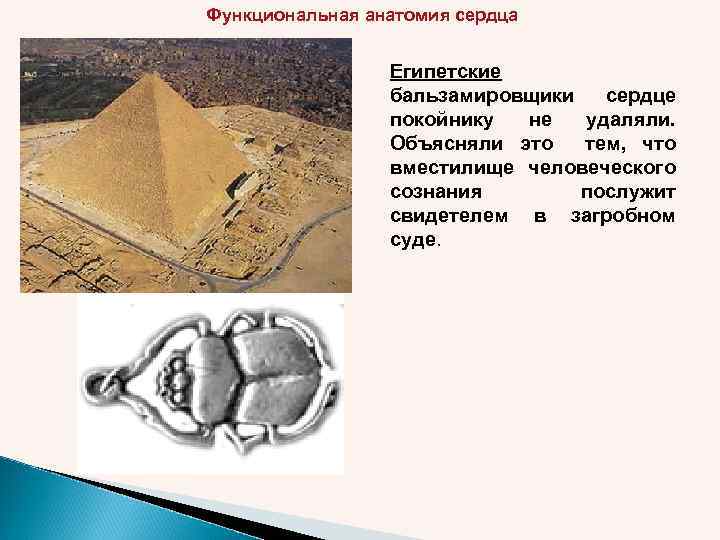 Функциональная анатомия сердца

Египетские бальзамировщики сердце покойнику не удаляли. Объясняли это тем, что вместилище человеческого сознания послужит свидетелем в загробном суде.